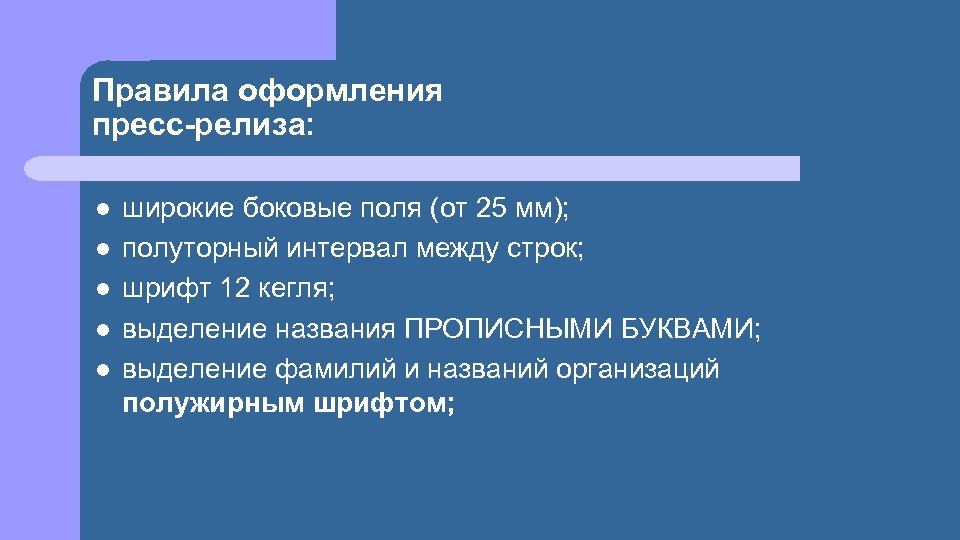 Правила оформления пресс-релиза:

● широкие боковые поля (от 25 мм);
● полуторный интервал между строк;
● шрифт 12 кегля;
● выделение названия ПРОПИСНЫМИ БУКВАМИ;
● выделение фамилий и названий организаций полужирным шрифтом;